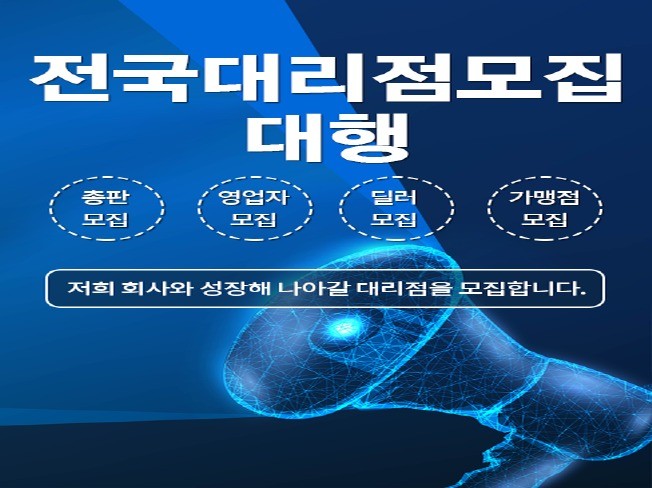 전국대리점모집
대행

총판
모집

영업자
모집

딜러
모집

가맹점
모집

저희 회사와 성장해 나아갈 대리점을 모집합니다.